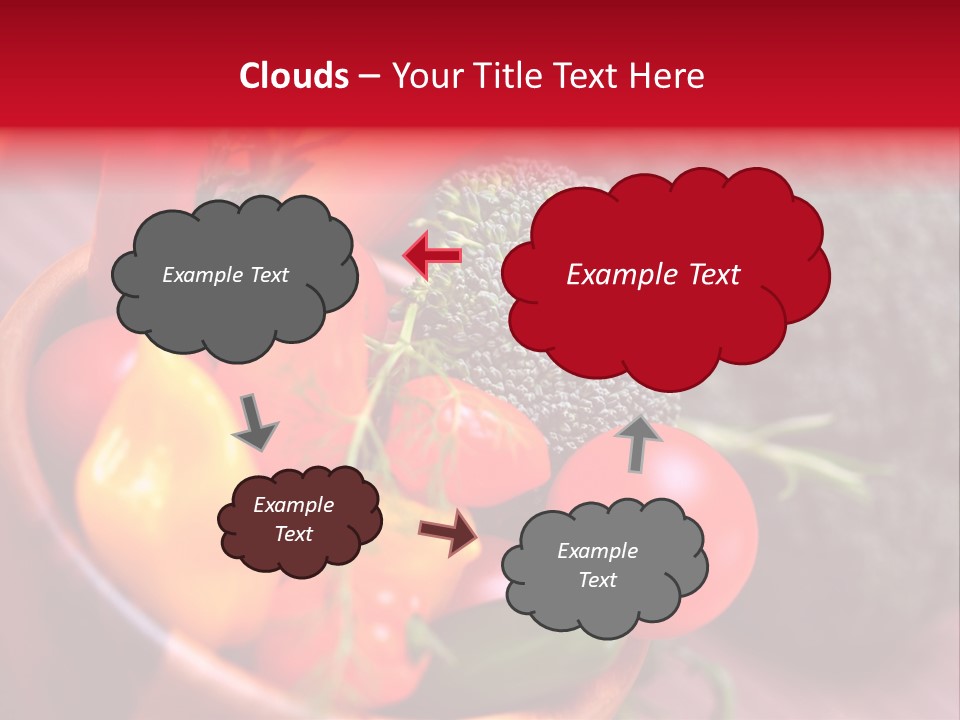 Clouds – Your Title Text Here

Example Text

Example Text

Example Text

Example Text